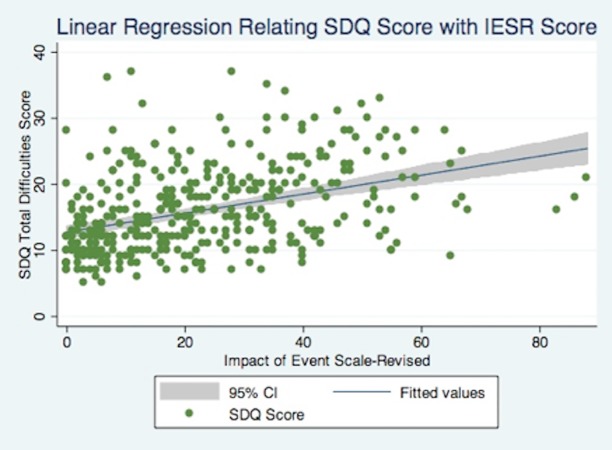 Linear Regression Relating SDQ Score with IESR Score

SDQ Total Difficulties Score

40
30
20
10
0

0 20 40 60 80

Impact of Event Scale-Revised

95% CI
Fitted values
SDQ Score